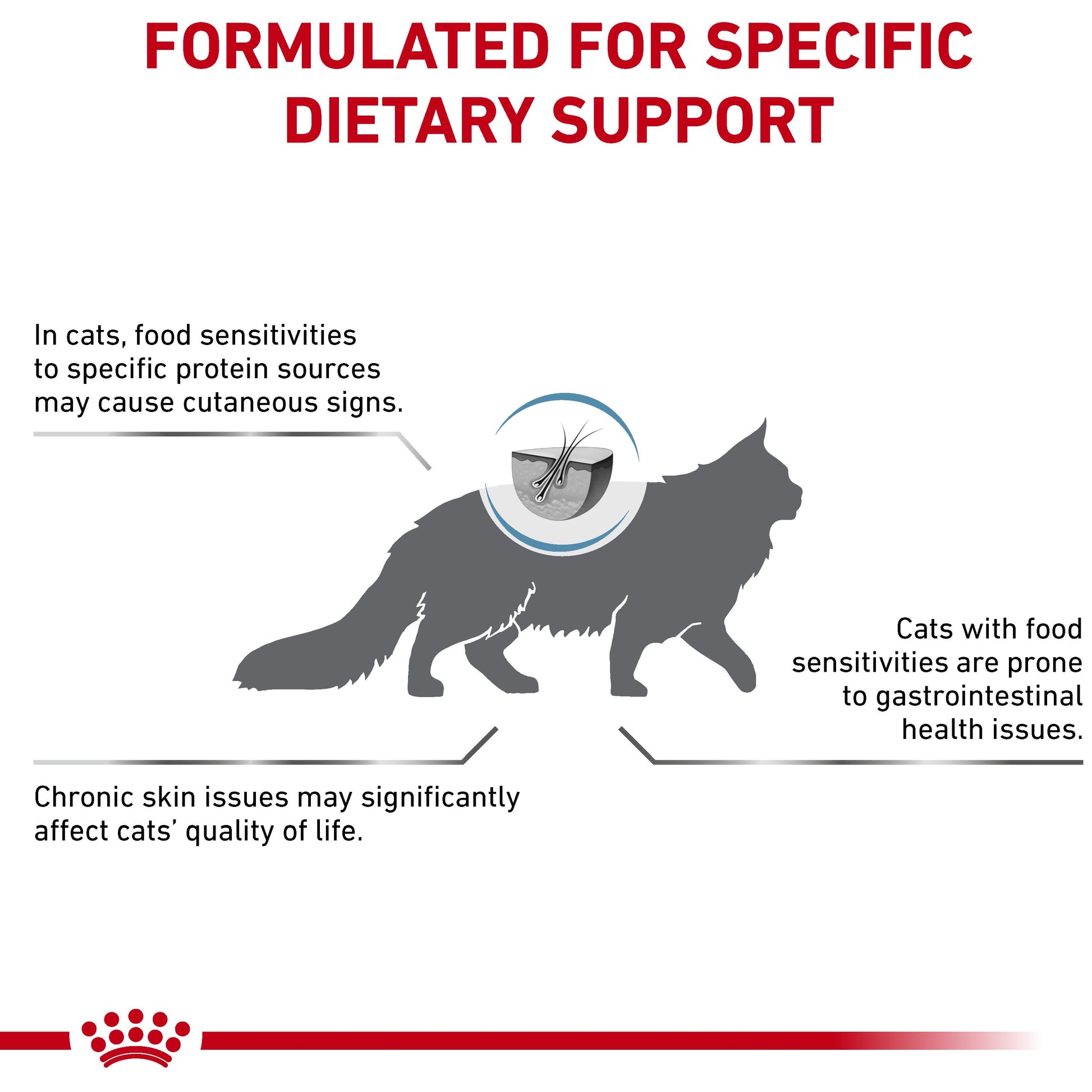 FORMULATED FOR SPECIFIC DIETARY SUPPORT

In cats, food sensitivities to specific protein sources may cause cutaneous signs.

Cats with food sensitivities are prone to gastrointestinal health issues.

Chronic skin issues may significantly affect cats' quality of life.